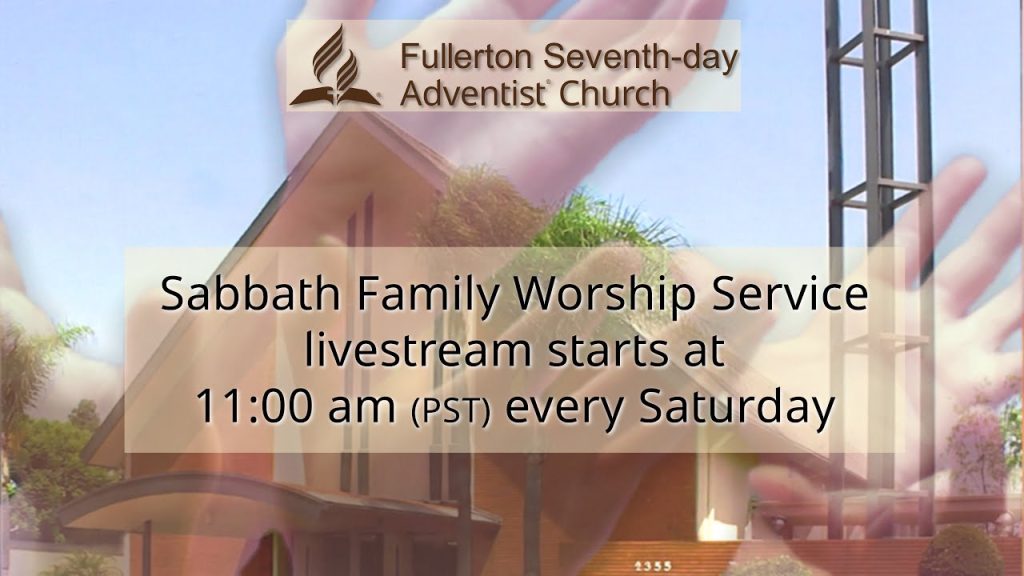 Fullerton Seventh-day Adventist® Church

Sabbath Family Worship Service livestream starts at 11:00 am (PST) every Saturday

2355